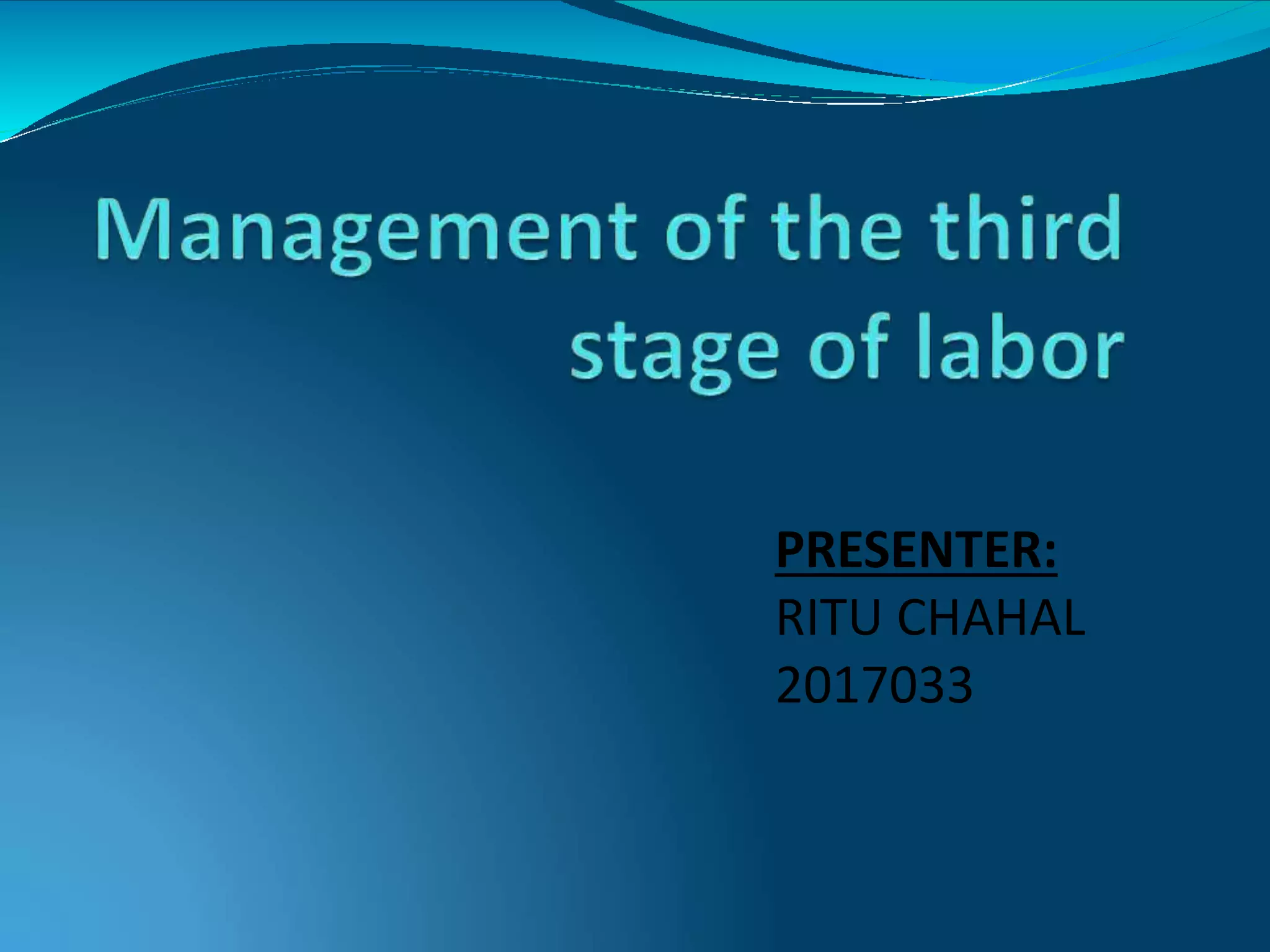 Management of the third stage of labor

PRESENTER:
RITU CHAHAL
2017033